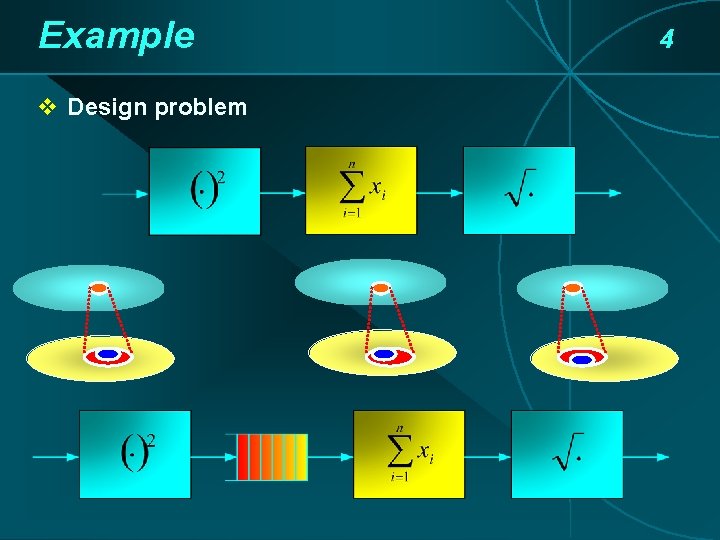 Example

4

❖ Design problem

$(\cdot)^2$

$\sum_{i=1}^{n} x_i$

$\sqrt{\cdot}$

$(\cdot)^2$

$\sum_{i=1}^{n} x_i$

$\sqrt{\cdot}$